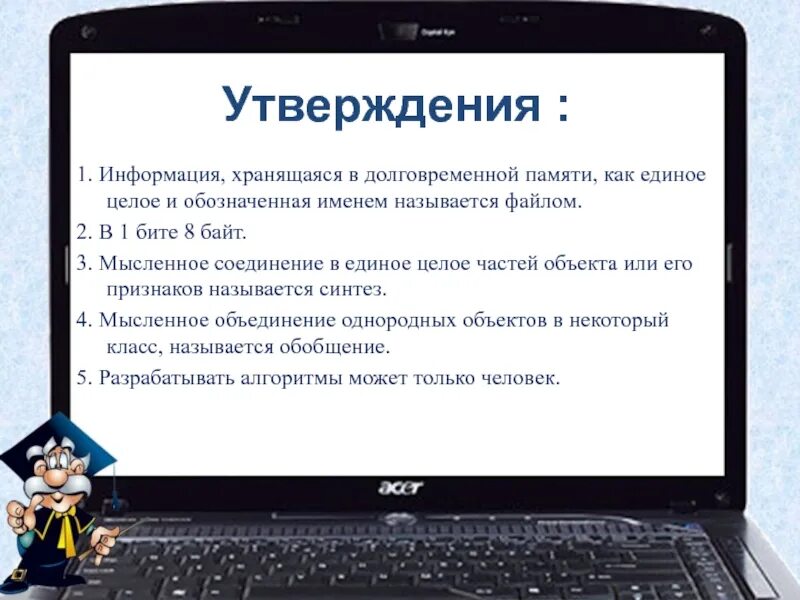 Утверждения :

1. Информация, хранящаяся в долговременной памяти, как единое целое и обозначенная именем называется файлом.

2. В 1 бите 8 байт.

3. Мысленное соединение в единое целое частей объекта или его признаков называется синтез.

4. Мысленное объединение однородных объектов в некоторый класс, называется обобщение.

5. Разрабатывать алгоритмы может только человек.

acer